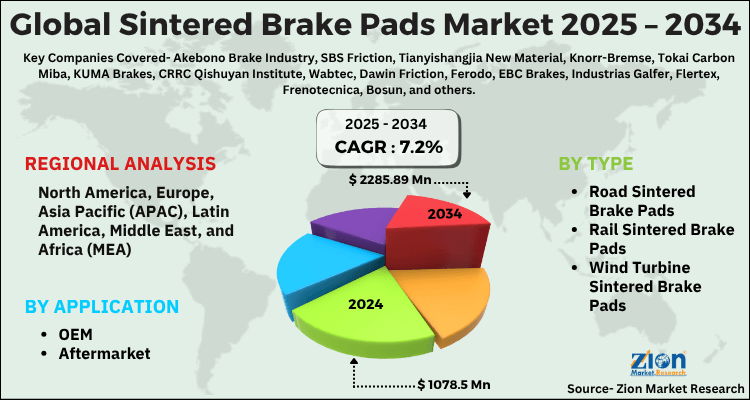 Global Sintered Brake Pads Market 2025 – 2034

Key Companies Covered- Akebono Brake Industry, SBS Friction, Tianyishangjia New Material, Knorr-Bremse, Tokai Carbon Miba, KUMA Brakes, CRRC Qishuyan Institute, Wabtec, Dawin Friction, Ferodo, EBC Brakes, Industrias Galfer, Flertex, Frenotecnica, Bosun, and others.

2025 - 2034
CAGR : 7.2%

REGIONAL ANALYSIS

North America, Europe, Asia Pacific (APAC), Latin America, Middle East, and Africa (MEA)

BY APPLICATION

• OEM
• Aftermarket

$ 2285.89 Mn

2034

2024

$ 1078.5 Mn

BY TYPE

• Road Sintered Brake Pads
• Rail Sintered Brake Pads
• Wind Turbine Sintered Brake Pads

Zion Market.Research

Source- Zion Market Research